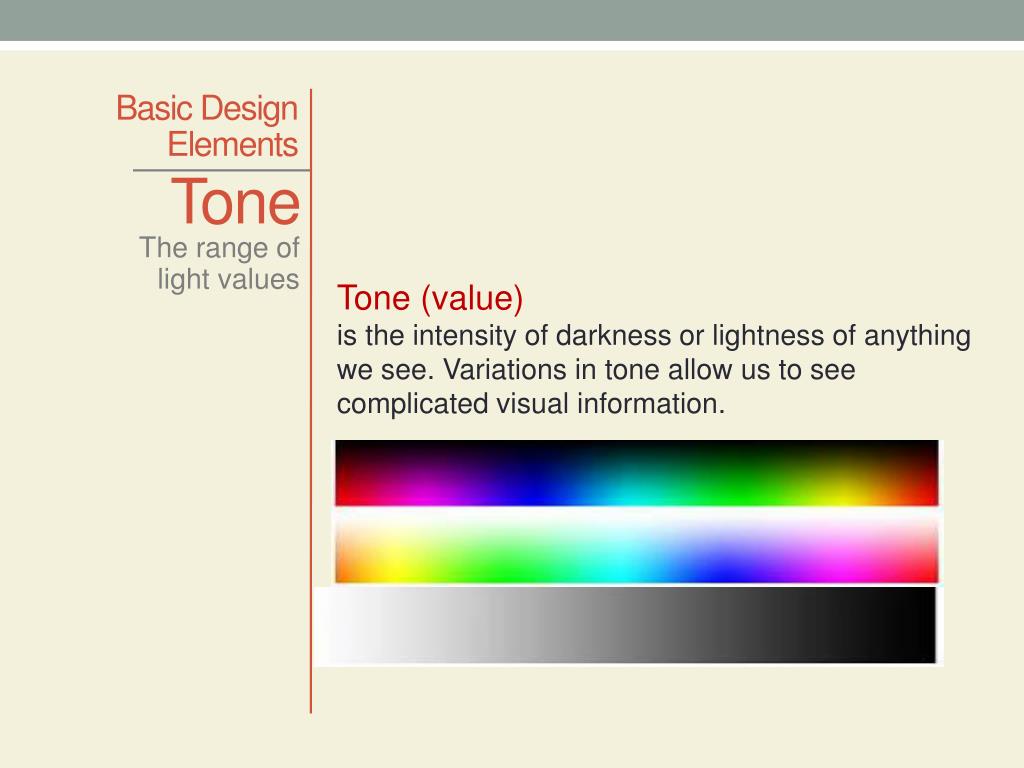 Basic Design Elements

Tone

The range of light values

Tone (value)
is the intensity of darkness or lightness of anything we see. Variations in tone allow us to see complicated visual information.